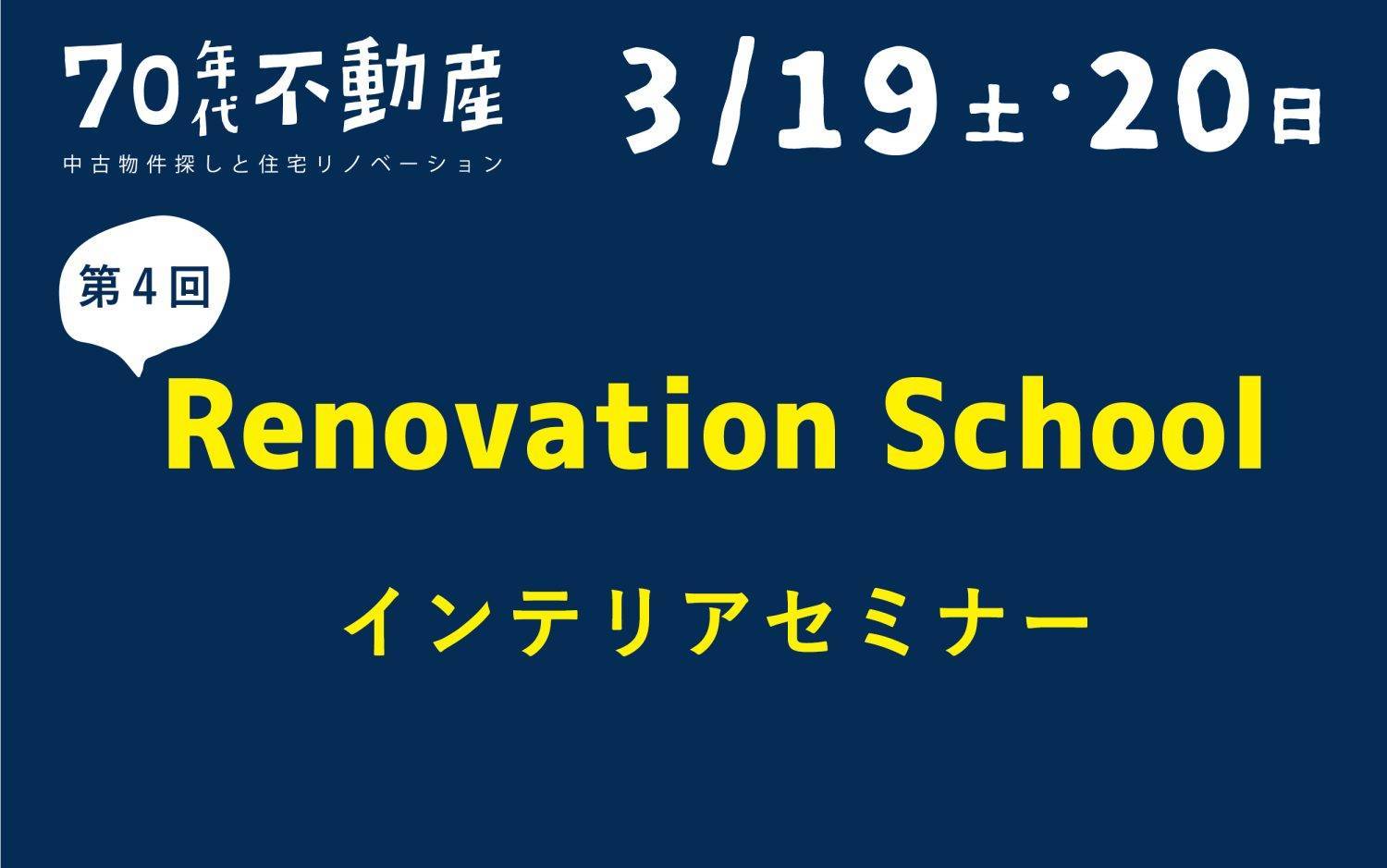 70年代不動産
中古物件探しと住宅リノベーション

3/19土・20日

第4回

Renovation School

インテリアセミナー